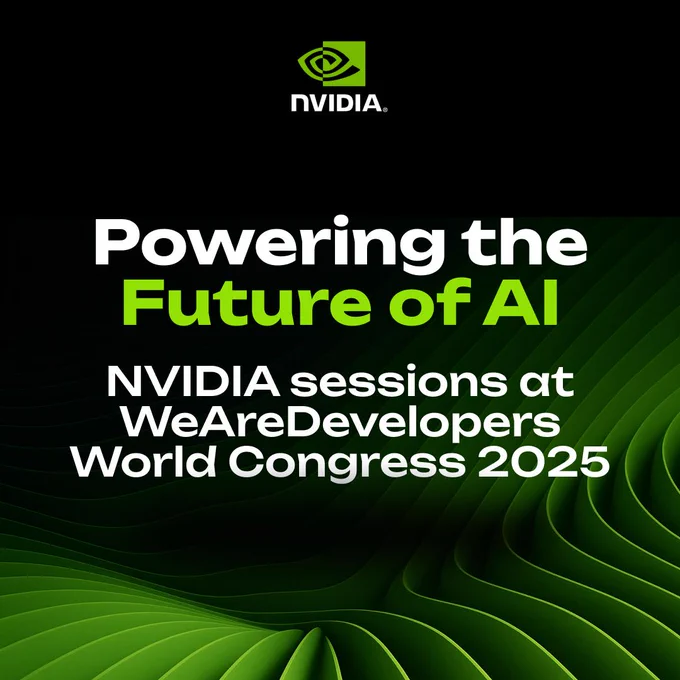 NVIDIA.

Powering the Future of AI

NVIDIA sessions at WeAreDevelopers World Congress 2025